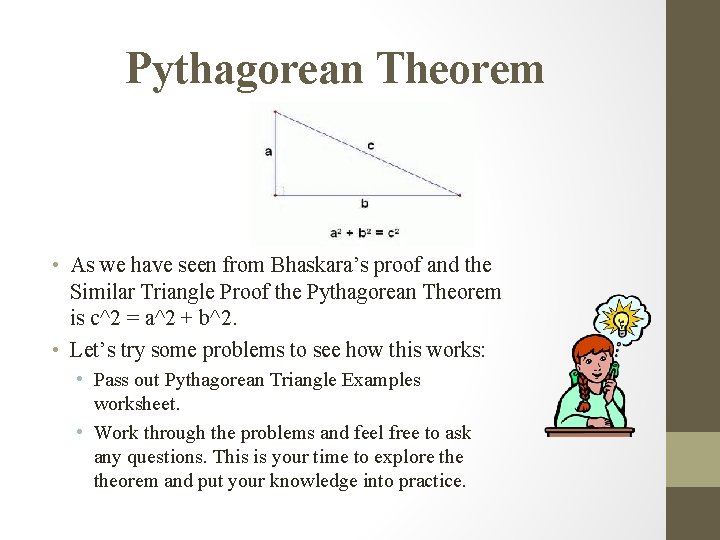 Pythagorean Theorem

a

c

b

$a^2 + b^2 = c^2$

• As we have seen from Bhaskara's proof and the Similar Triangle Proof the Pythagorean Theorem is c^2 = a^2 + b^2.

• Let's try some problems to see how this works:

• Pass out Pythagorean Triangle Examples worksheet.

• Work through the problems and feel free to ask any questions. This is your time to explore the theorem and put your knowledge into practice.